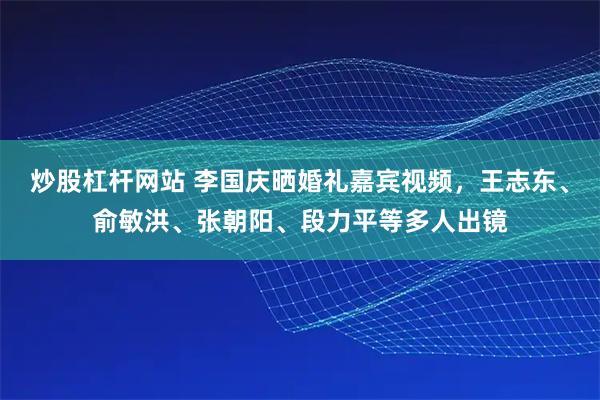 炒股杠杆网站 李国庆晒婚礼嘉宾视频，王志东、俞敏洪、张朝阳、段力平等多人出镜